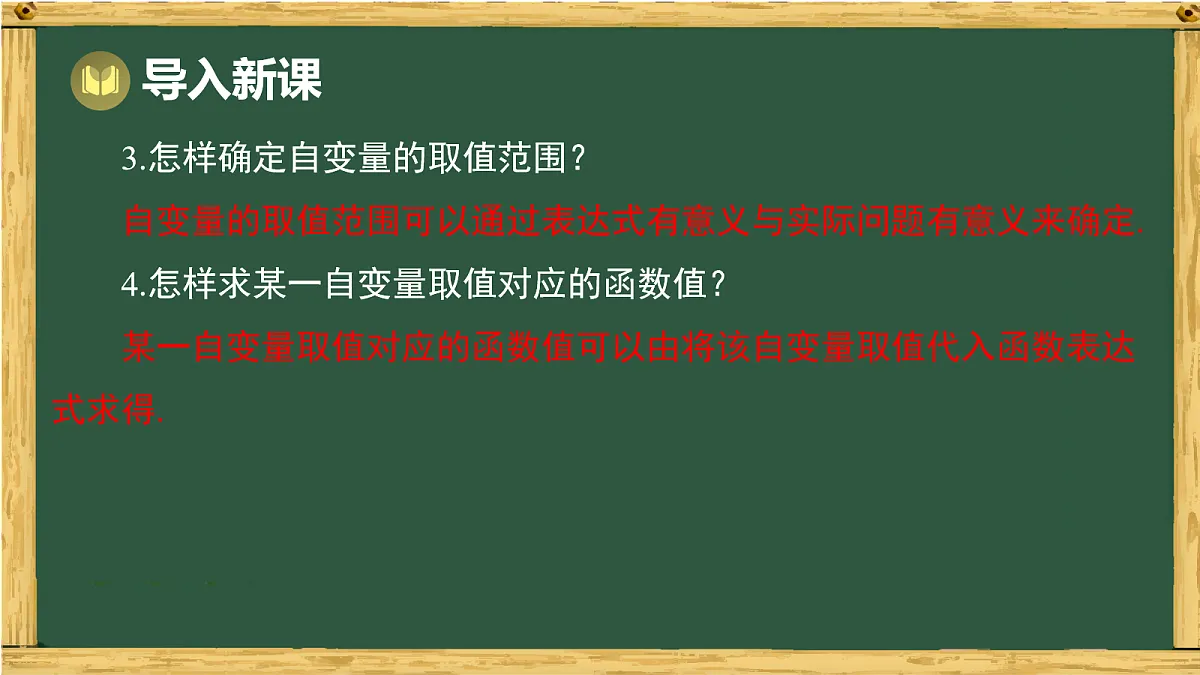 导入新课

3.怎样确定自变量的取值范围？

自变量的取值范围可以通过表达式有意义与实际问题有意义来确定.

4.怎样求某一自变量取值对应的函数值？

某一自变量取值对应的函数值可以由将该自变量取值代入函数表达式求得.